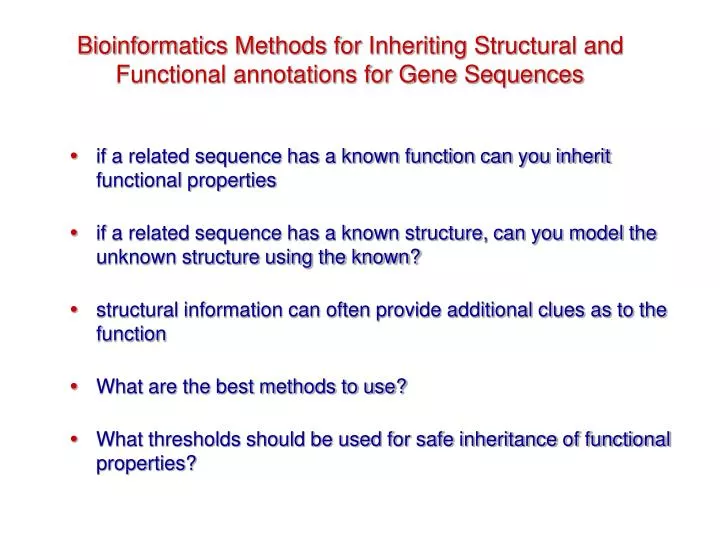 Bioinformatics Methods for Inheriting Structural and Functional annotations for Gene Sequences

• if a related sequence has a known function can you inherit functional properties

• if a related sequence has a known structure, can you model the unknown structure using the known?

• structural information can often provide additional clues as to the function

• What are the best methods to use?

• What thresholds should be used for safe inheritance of functional properties?